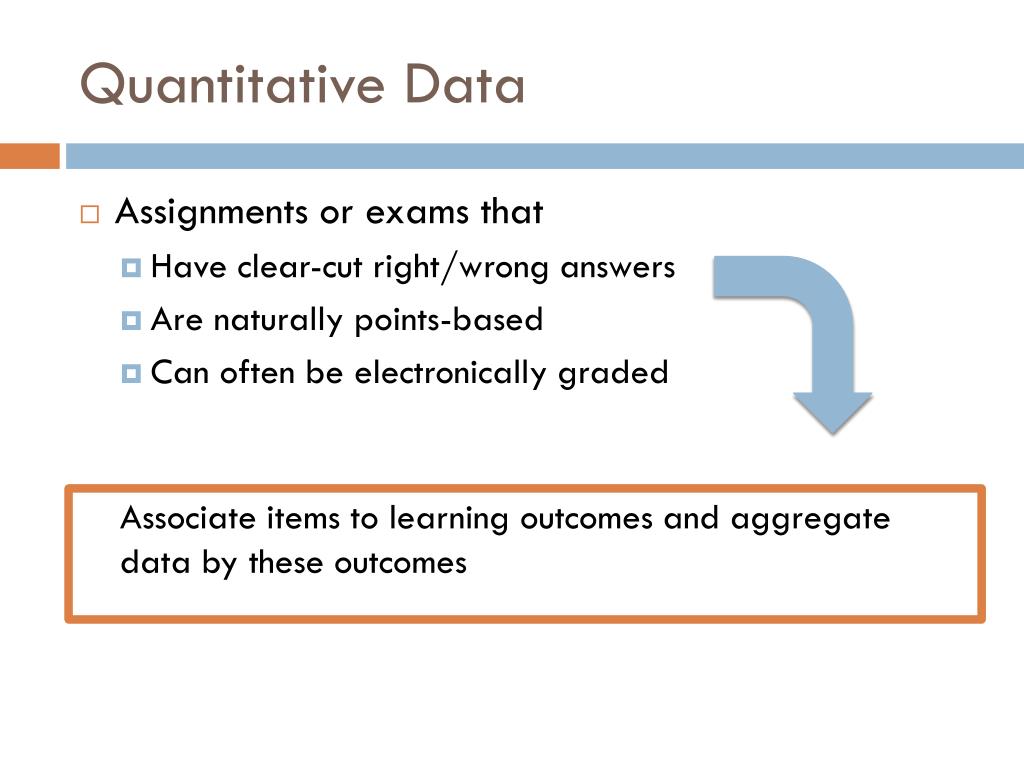 Quantitative Data

Assignments or exams that

Have clear-cut right/wrong answers

Are naturally points-based

Can often be electronically graded

Associate items to learning outcomes and aggregate data by these outcomes